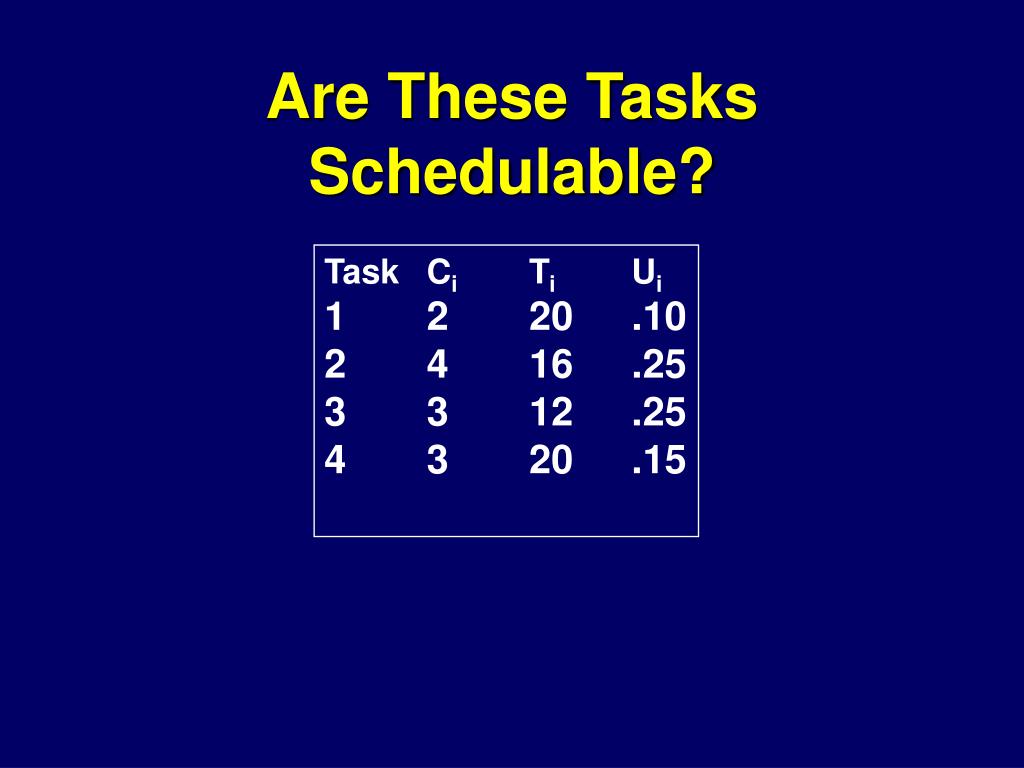 Are These Tasks Schedulable?

| Task | $C_i$ | $T_i$ | $U_i$ |
|---|---|---|---|
| 1 | 2 | 20 | .10 |
| 2 | 4 | 16 | .25 |
| 3 | 3 | 12 | .25 |
| 4 | 3 | 20 | .15 |